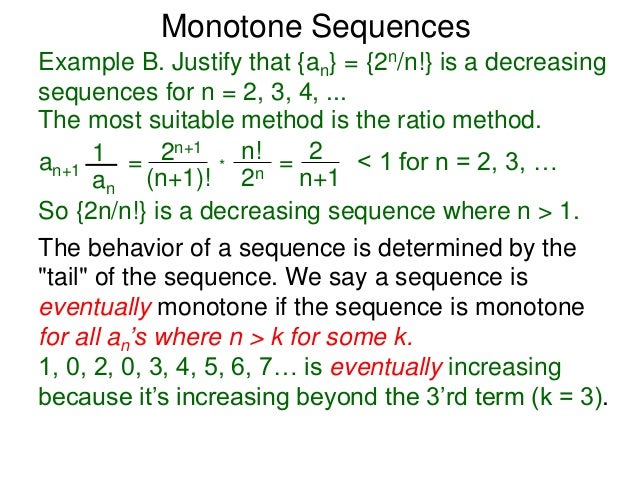 Monotone Sequences

Example B. Justify that $\{a_n\} = \{2^n/n!\}$ is a decreasing sequences for n = 2, 3, 4, ...

The most suitable method is the ratio method.

$a_{n+1} \frac{1}{a_n} = \frac{2^{n+1}}{(n+1)!} * \frac{n!}{2^n} = \frac{2}{n+1}$ < 1 for n = 2, 3, …

So {2n/n!} is a decreasing sequence where n > 1.

The behavior of a sequence is determined by the "tail" of the sequence. We say a sequence is eventually monotone if the sequence is monotone for all $a_n$'s where n > k for some k.

1, 0, 2, 0, 3, 4, 5, 6, 7… is eventually increasing because it's increasing beyond the 3'rd term (k = 3).